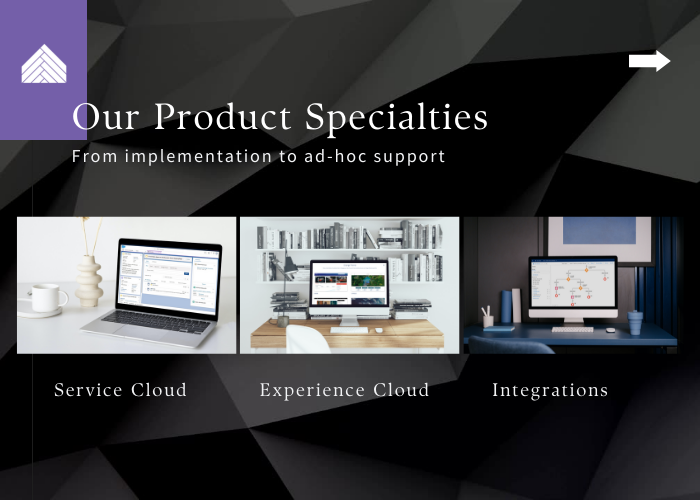 Our Product Specialties

From implementation to ad-hoc support

Service Cloud

Experience Cloud

Integrations